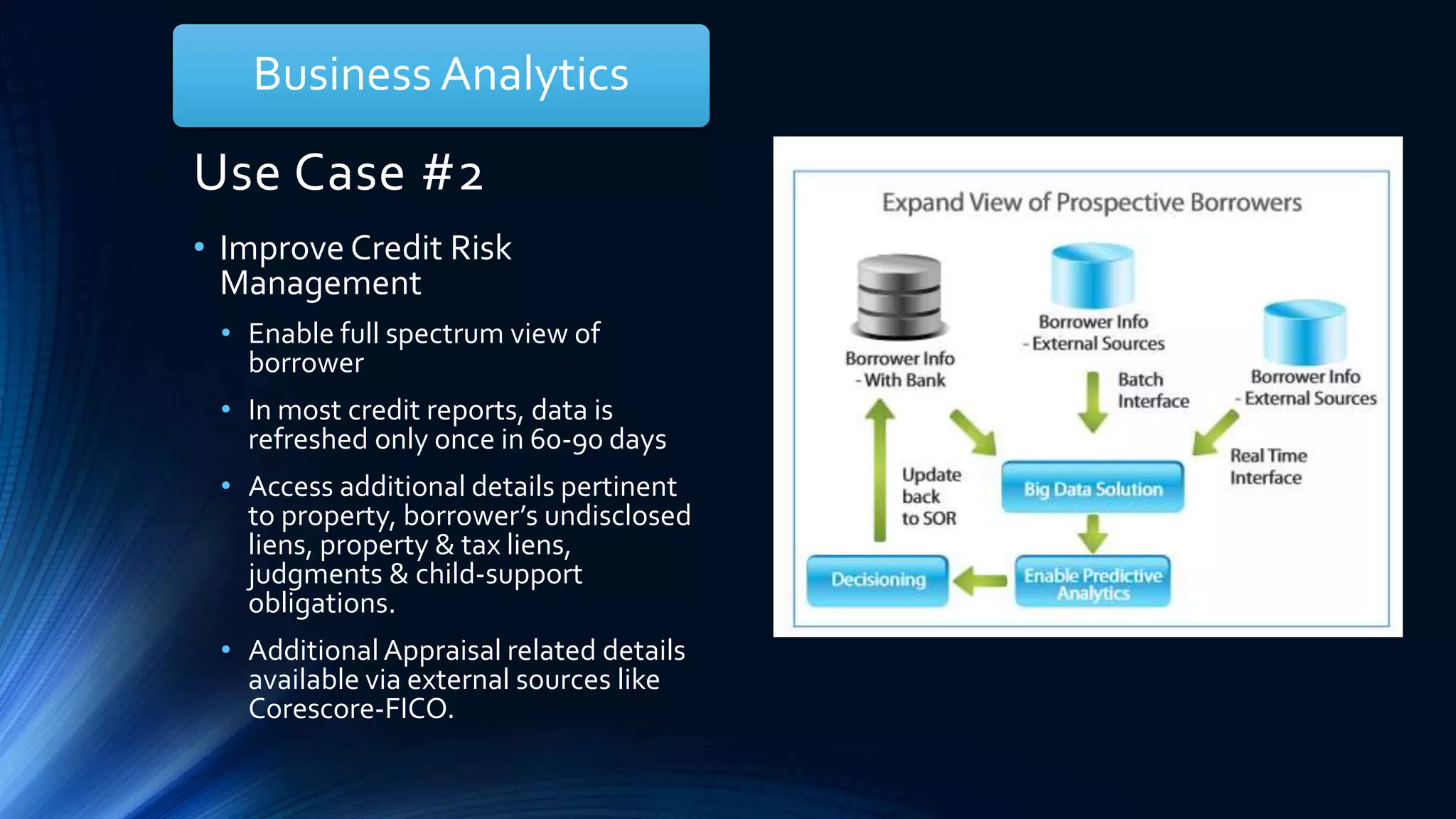 Business Analytics

Use Case #2

• Improve Credit Risk Management
  • Enable full spectrum view of borrower
  • In most credit reports, data is refreshed only once in 60-90 days
  • Access additional details pertinent to property, borrower's undisclosed liens, property & tax liens, judgments & child-support obligations.
  • Additional Appraisal related details available via external sources like Corescore-FICO.

Expand View of Prospective Borrowers

Borrower Info - With Bank

Borrower Info - External Sources

Borrower Info - External Sources

Batch Interface

Real Time Interface

Update back to SOR

Big Data Solution

Decisioning

Enable Predictive Analytics